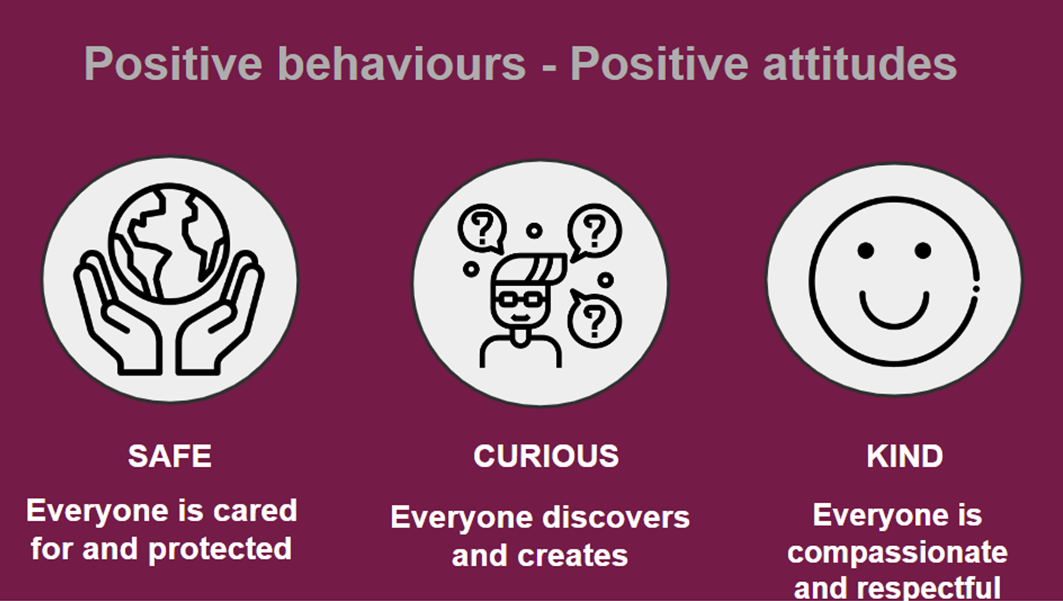 Positive behaviours - Positive attitudes

?

?

?

SAFE

Everyone is cared for and protected

CURIOUS

Everyone discovers and creates

KIND

Everyone is compassionate and respectful